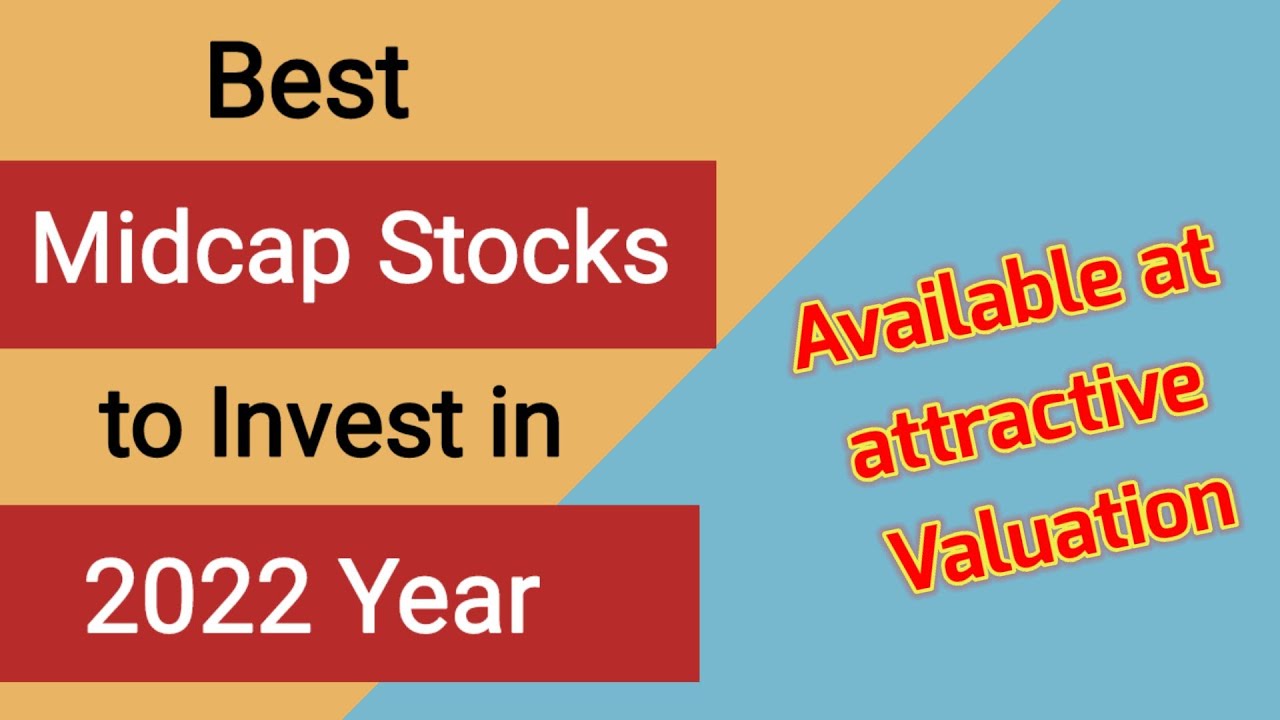 Best
Midcap Stocks
to Invest in
2022 Year

Available at attractive Valuation